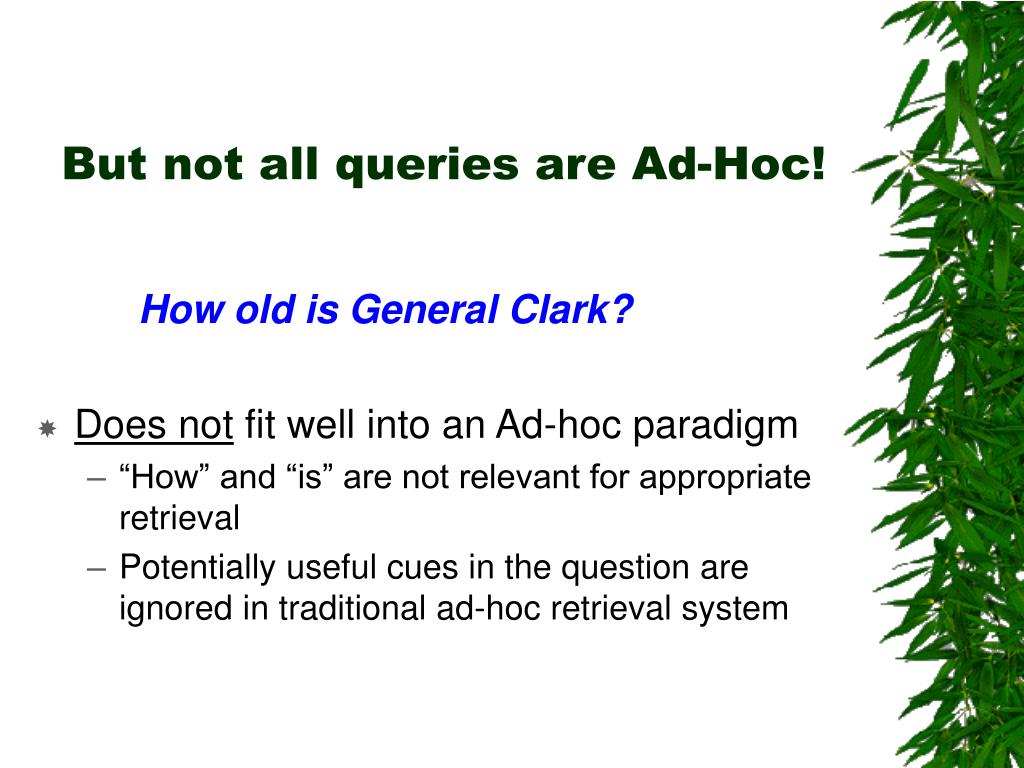 But not all queries are Ad-Hoc!

How old is General Clark?

Does not fit well into an Ad-hoc paradigm

– “How” and “is” are not relevant for appropriate retrieval

– Potentially useful cues in the question are ignored in traditional ad-hoc retrieval system